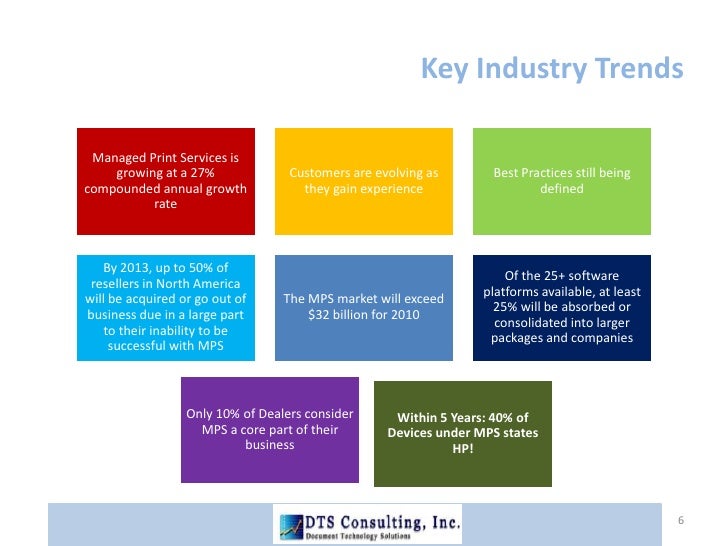 Key Industry Trends

Managed Print Services is growing at a 27% compounded annual growth rate

Customers are evolving as they gain experience

Best Practices still being defined

By 2013, up to 50% of resellers in North America will be acquired or go out of business due in a large part to their inability to be successful with MPS

The MPS market will exceed $32 billion for 2010

Of the 25+ software platforms available, at least 25% will be absorbed or consolidated into larger packages and companies

Only 10% of Dealers consider MPS a core part of their business

Within 5 Years: 40% of Devices under MPS states HP!

DTS Consulting, Inc.
Document Technology Solutions

6